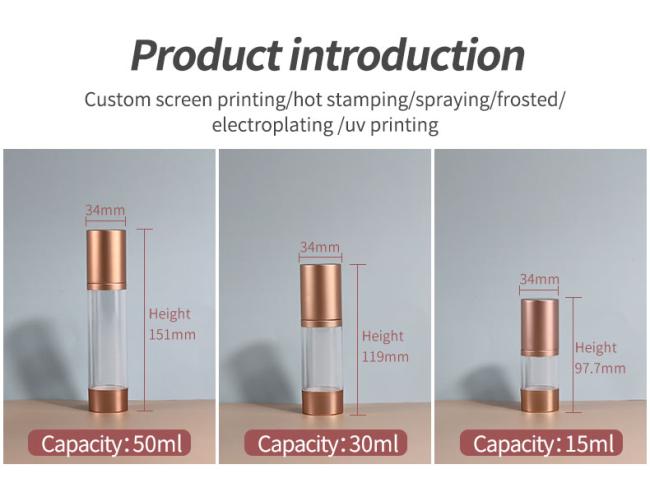 Product introduction

Custom screen printing/hot stamping/spraying/frosted/ electroplating /uv printing

34mm

Height 151mm

Capacity:50ml

34mm

Height 119mm

Capacity:30ml

34mm

Height 97.7mm

Capacity:15ml